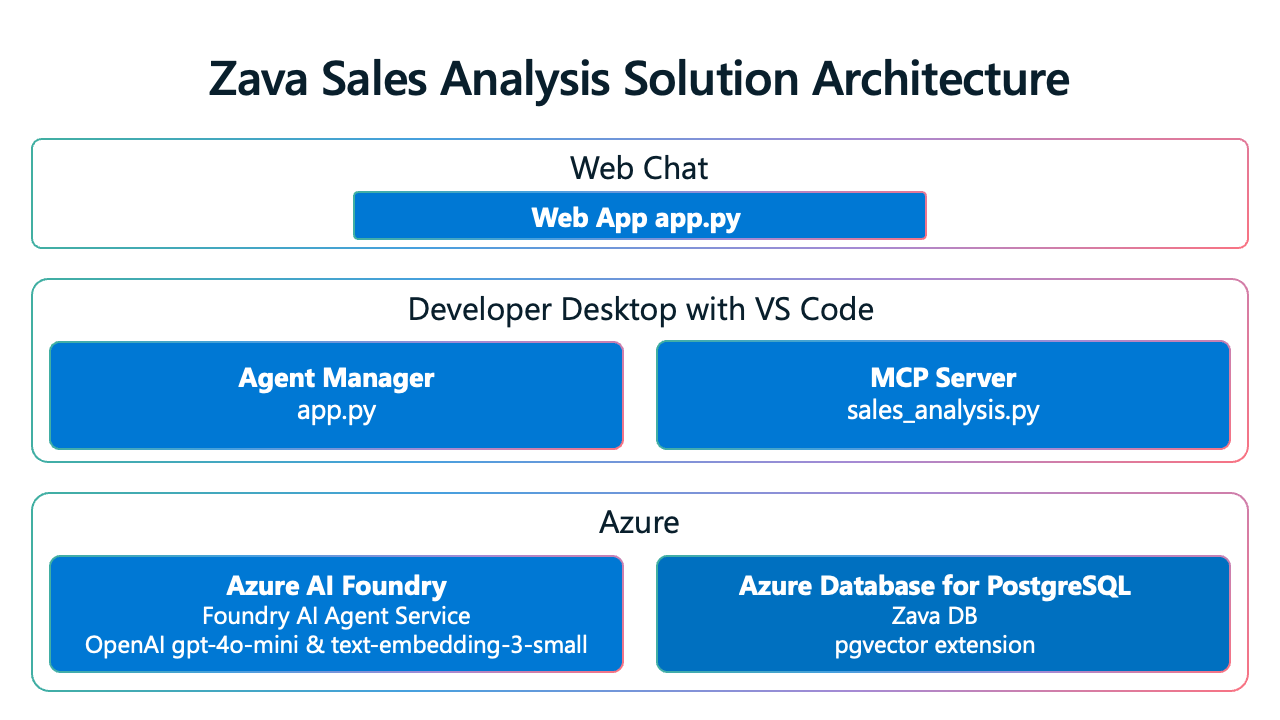 Zava Sales Analysis Solution Architecture

Web Chat

Web App app.py

Developer Desktop with VS Code

Agent Manager
app.py

MCP Server
sales_analysis.py

Azure

Azure AI Foundry
Foundry AI Agent Service
OpenAI gpt-4o-mini & text-embedding-3-small

Azure Database for PostgreSQL
Zava DB
pgvector extension